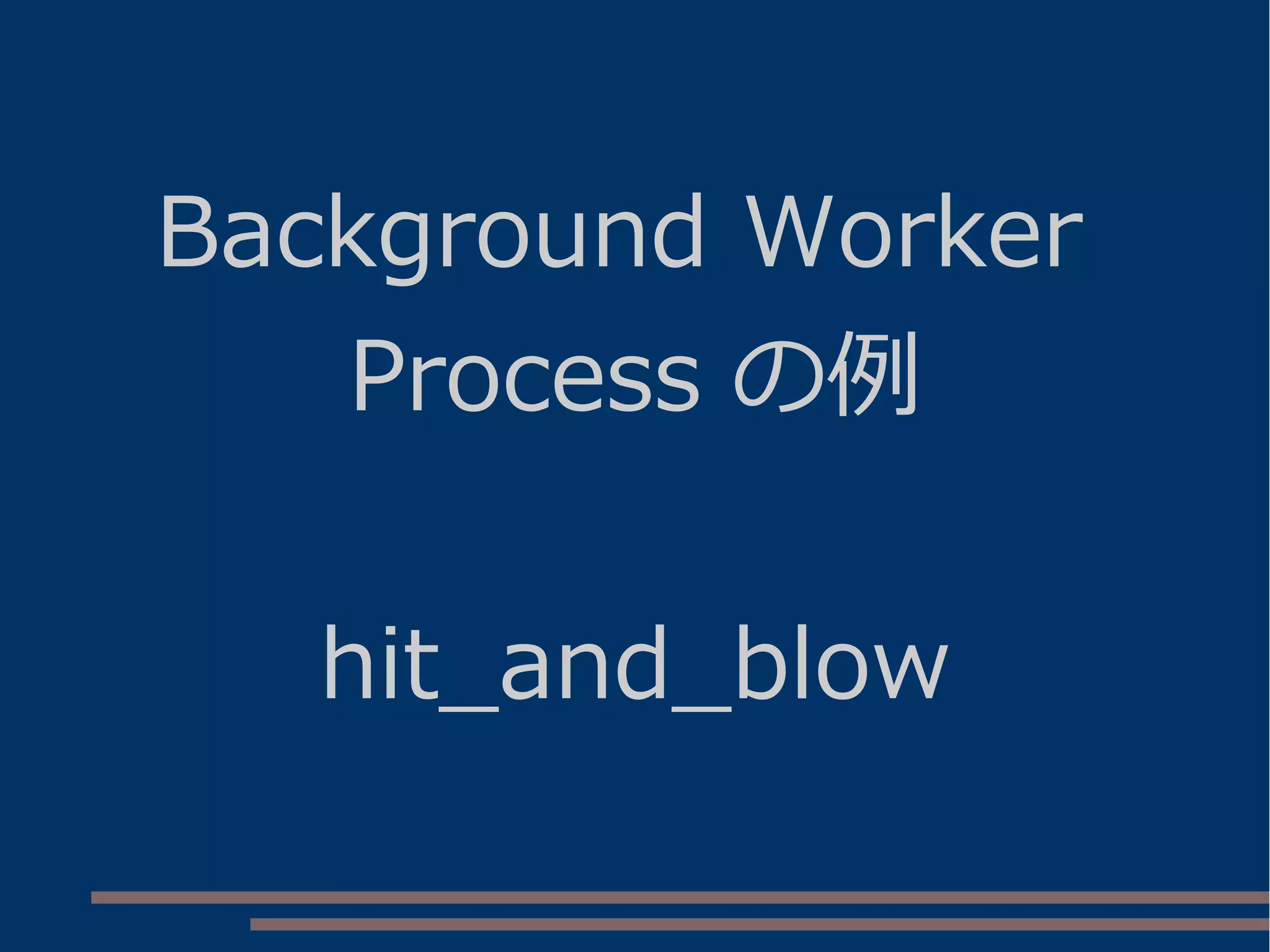 Background Worker Process の例

hit_and_blow